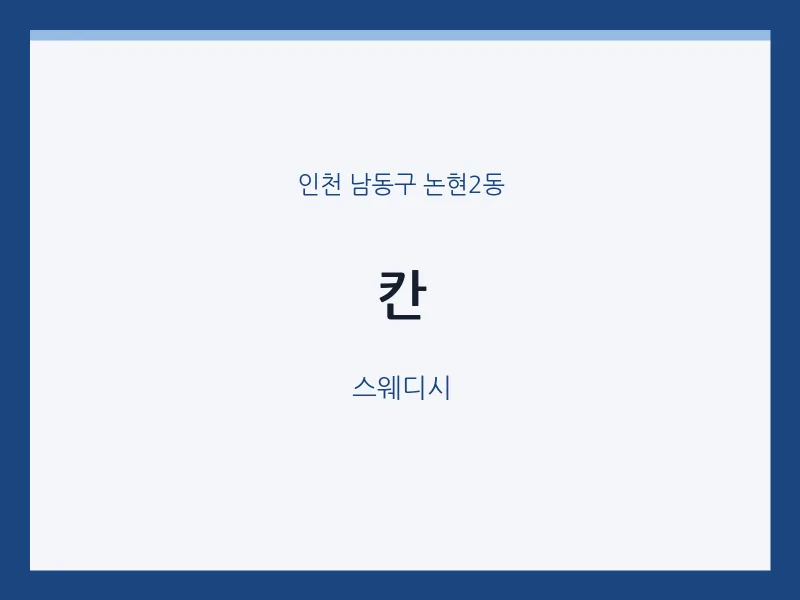 인천 남동구 논현2동

칸

스웨디시